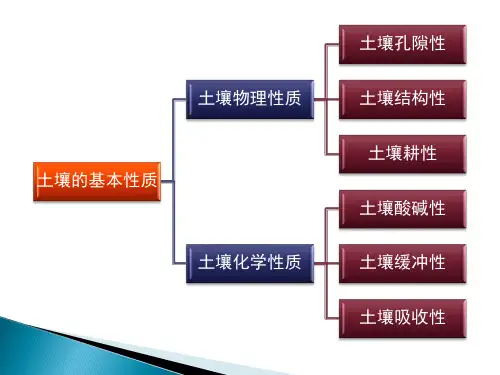 土壤的基本性质

土壤物理性质

土壤孔隙性

土壤结构性

土壤耕性

土壤化学性质

土壤酸碱性

土壤缓冲性

土壤吸收性